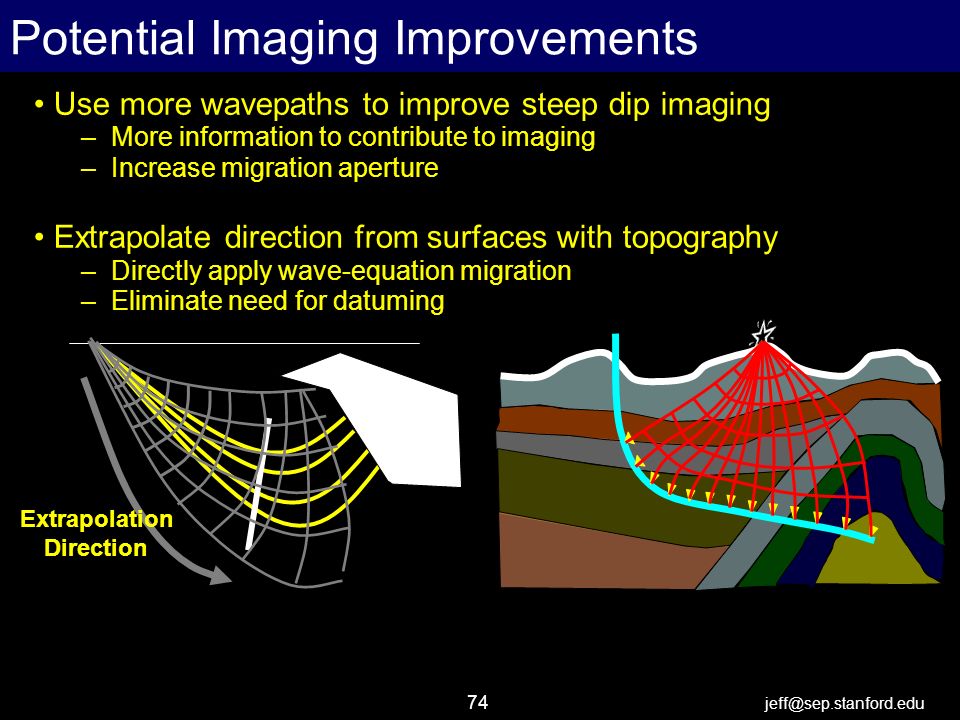 Potential Imaging Improvements

• Use more wavepaths to improve steep dip imaging
– More information to contribute to imaging
– Increase migration aperture

• Extrapolate direction from surfaces with topography
– Directly apply wave-equation migration
– Eliminate need for datuming

Extrapolation Direction

74

jeff@sep.stanford.edu